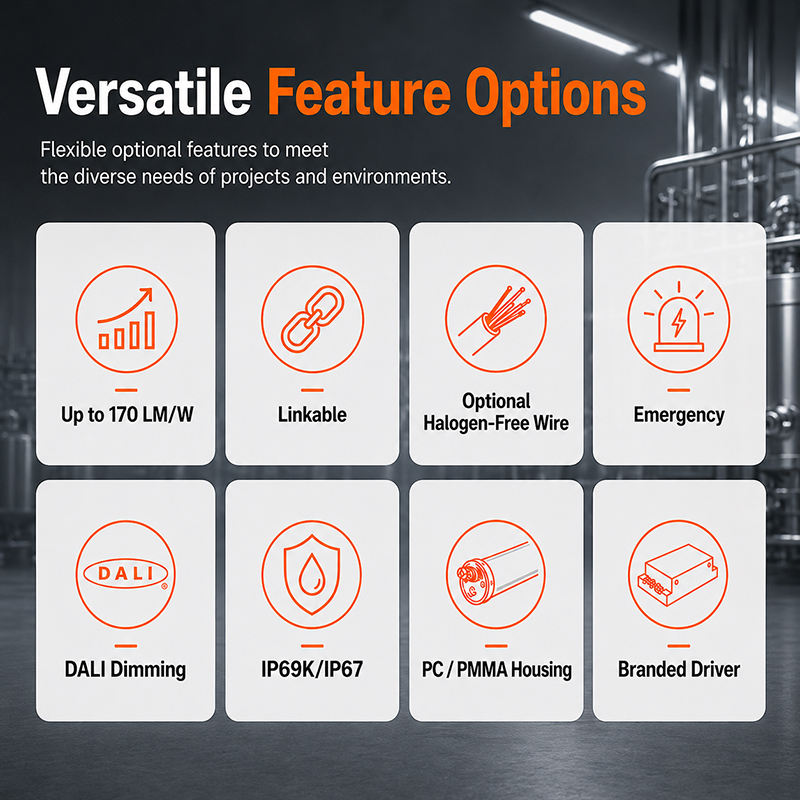 Versatile Feature Options

Flexible optional features to meet the diverse needs of projects and environments.

Up to 170 LM/W

Linkable

Optional Halogen-Free Wire

Emergency

DALI

DALI Dimming

IP69K/IP67

PC / PMMA Housing

Branded Driver